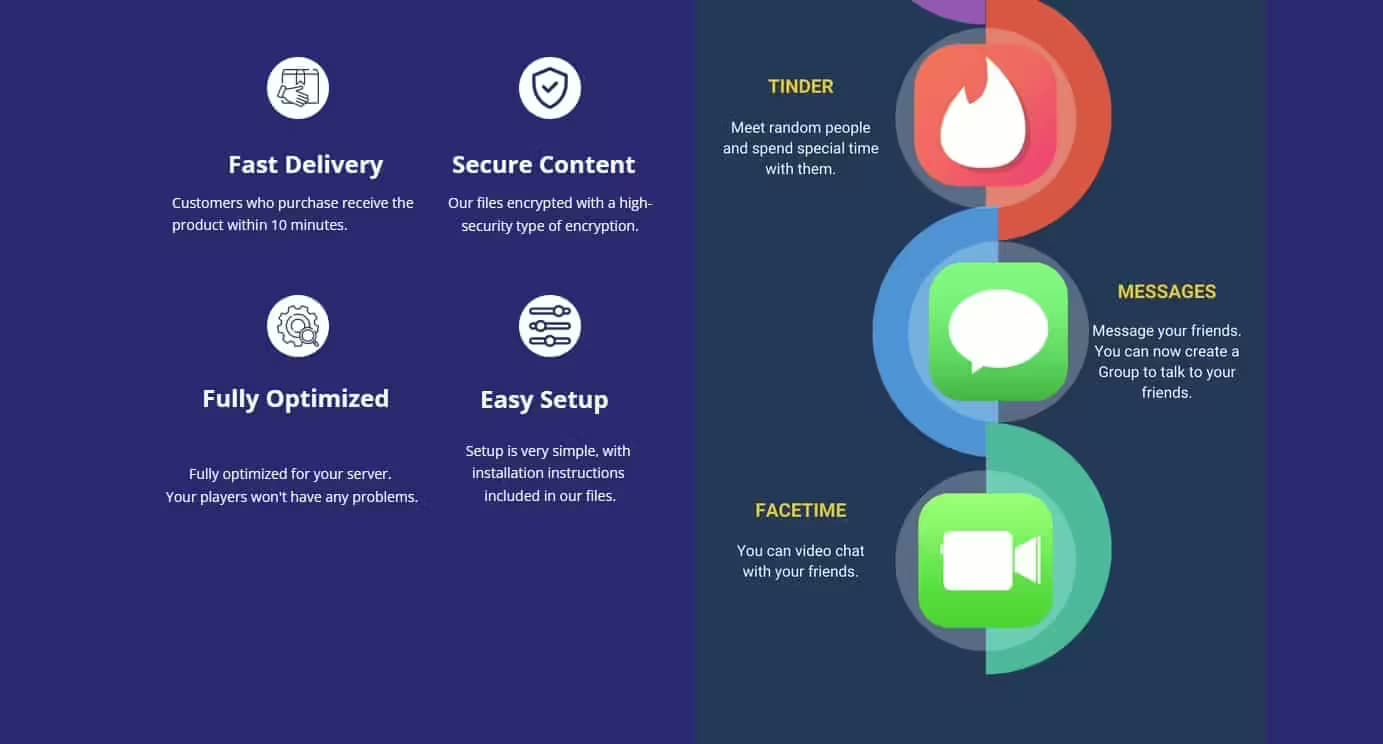 Fast Delivery

Customers who purchase receive the product within 10 minutes.

Secure Content

Our files encrypted with a high-security type of encryption.

Fully Optimized

Fully optimized for your server. Your players won't have any problems.

Easy Setup

Setup is very simple, with installation instructions included in our files.

TINDER

Meet random people and spend special time with them.

MESSAGES

Message your friends. You can now create a Group to talk to your friends.

FACETIME

You can video chat with your friends.